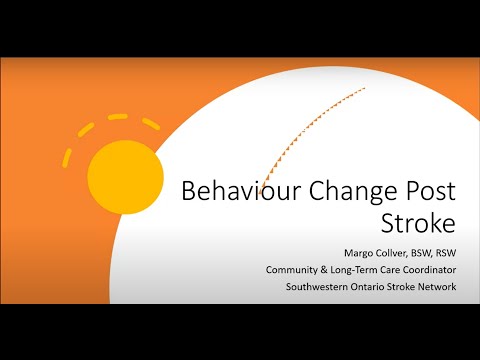 Behaviour Change Post Stroke

Margo Collver, BSW, RSW
Community & Long-Term Care Coordinator
Southwestern Ontario Stroke Network